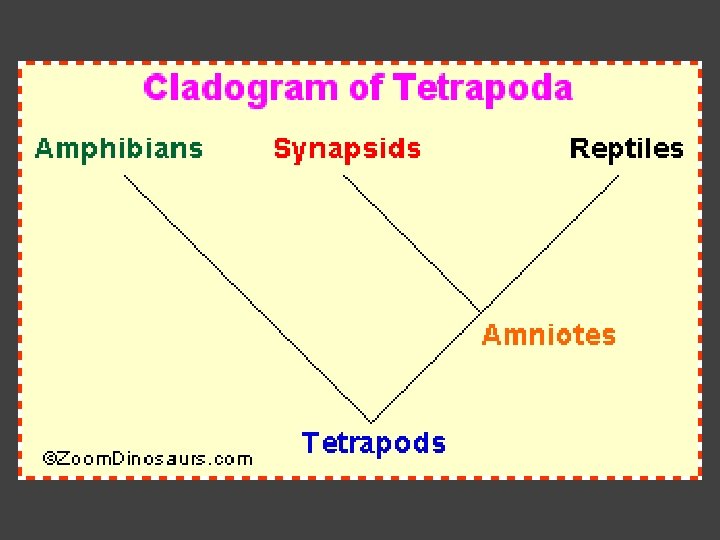 Cladogram of Tetrapoda

Amphibians
Synapsids
Reptiles

Amniotes

Tetrapods

©ZoomDinosaurs.com